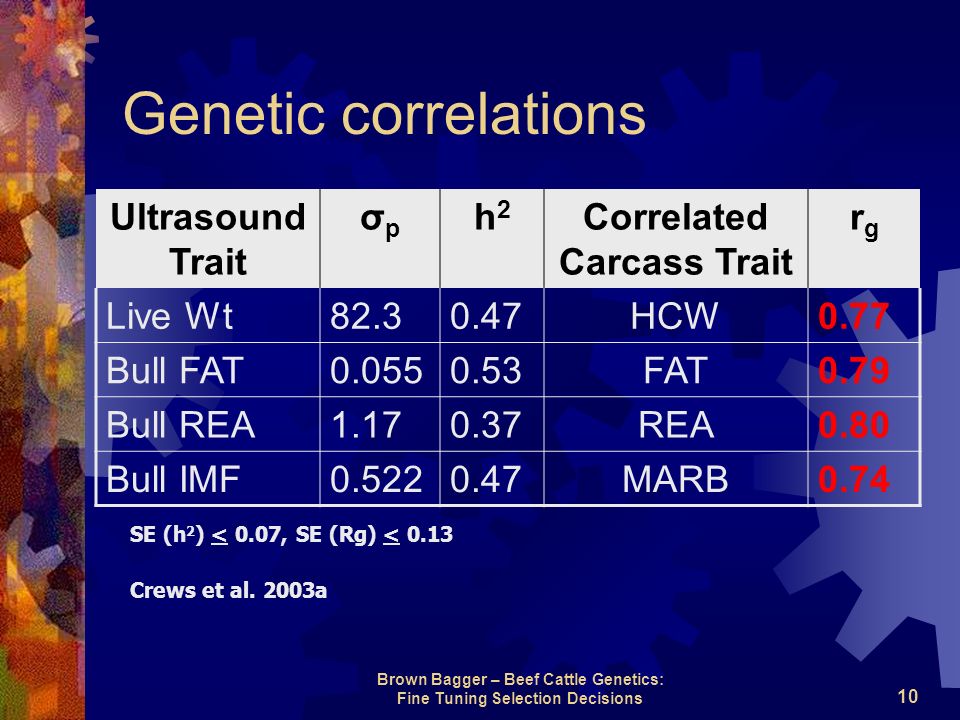 Genetic correlations

| Ultrasound Trait | $\sigma_p$ | $h^2$ | Correlated Carcass Trait | $r_g$ |
|---|---|---|---|---|
| Live Wt | 82.3 | 0.47 | HCW | 0.77 |
| Bull FAT | 0.055 | 0.53 | FAT | 0.79 |
| Bull REA | 1.17 | 0.37 | REA | 0.80 |
| Bull IMF | 0.522 | 0.47 | MARB | 0.74 |

SE ($h^2$) $\leq$ 0.07, SE (Rg) $\leq$ 0.13

Crews et al. 2003a

Brown Bagger – Beef Cattle Genetics: Fine Tuning Selection Decisions

10